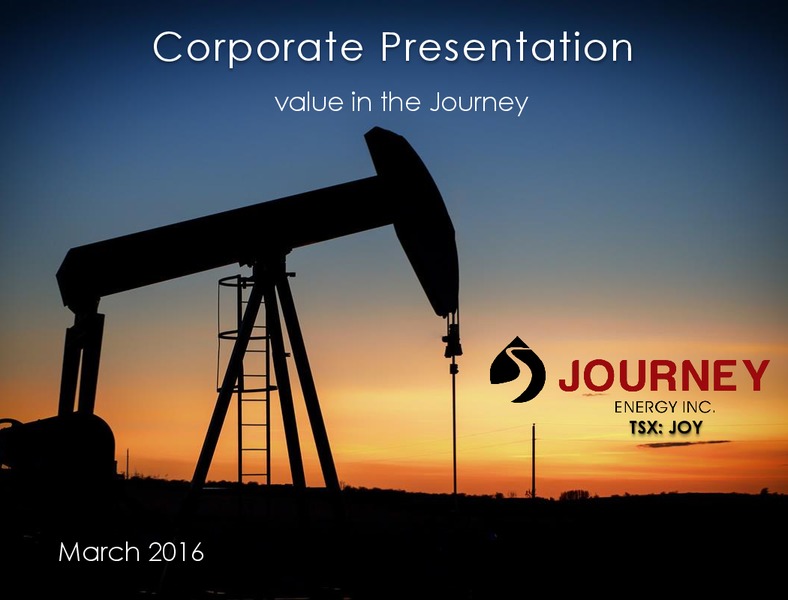 Corporate Presentation

value in the Journey

JOURNEY
ENERGY INC.
TSX: JOY

March 2016